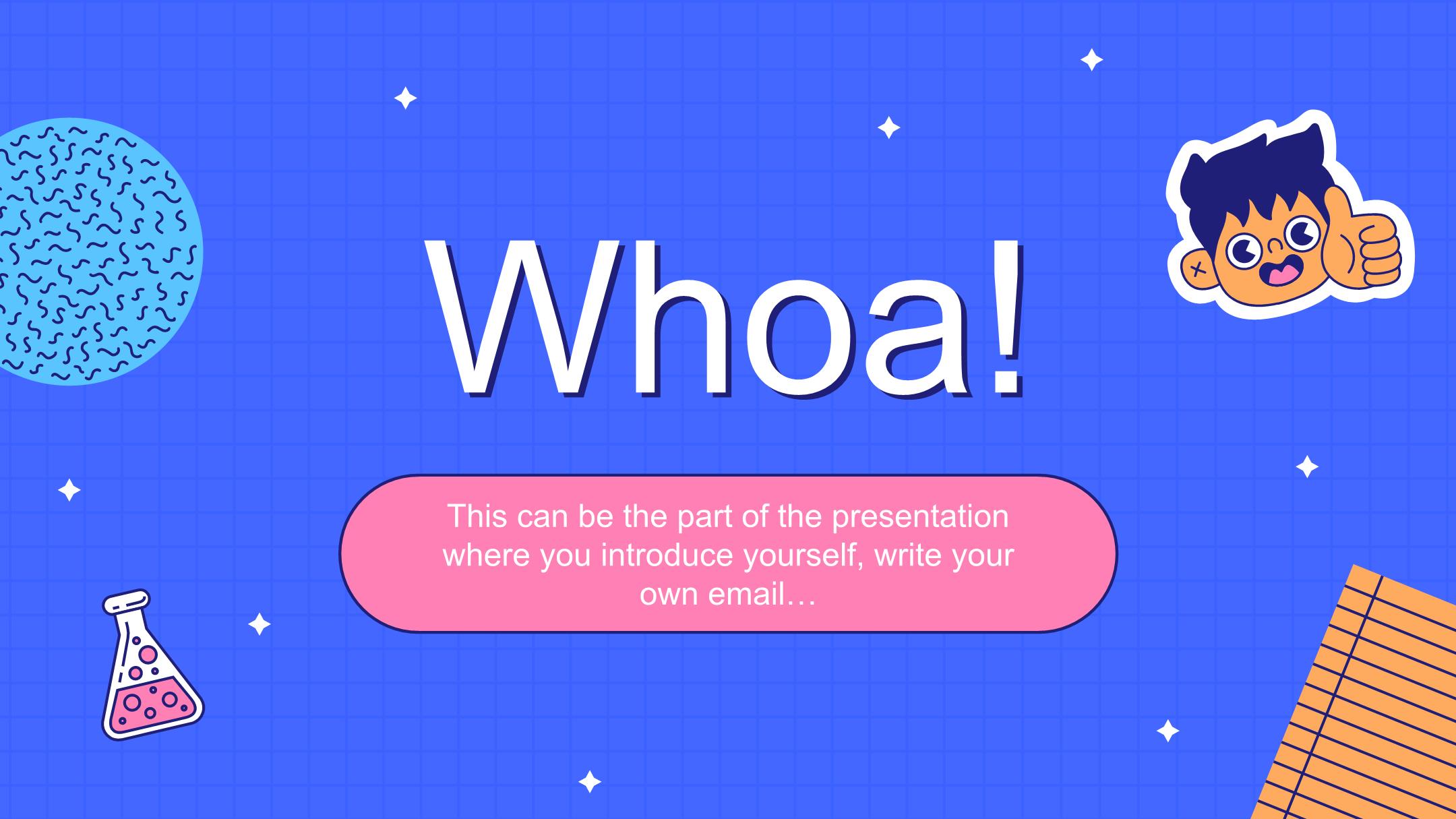 Whoa!

This can be the part of the presentation where you introduce yourself, write your own email…